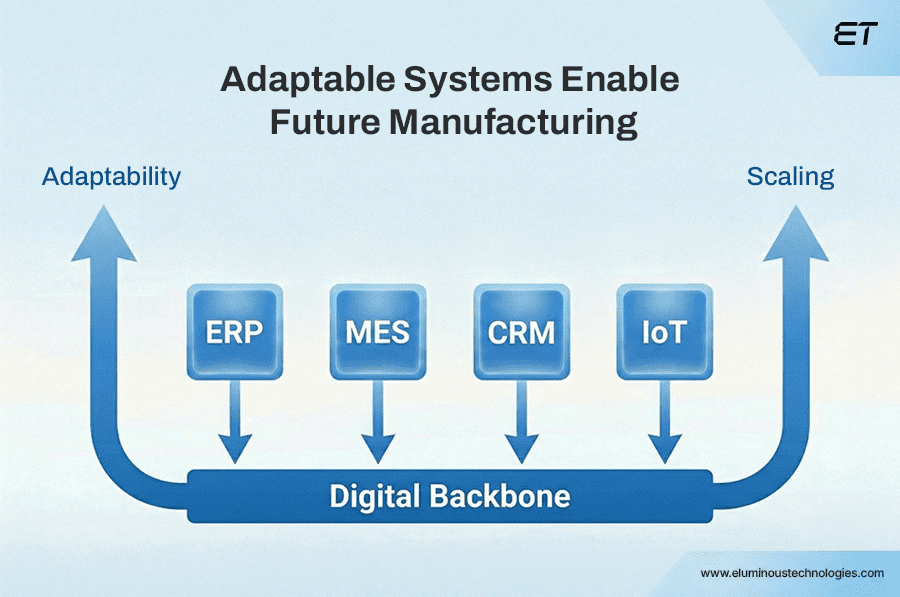 ET

Adaptable Systems Enable Future Manufacturing

Adaptability

Scaling

ERP

MES

CRM

IoT

Digital Backbone

www.eluminoustechnologies.com